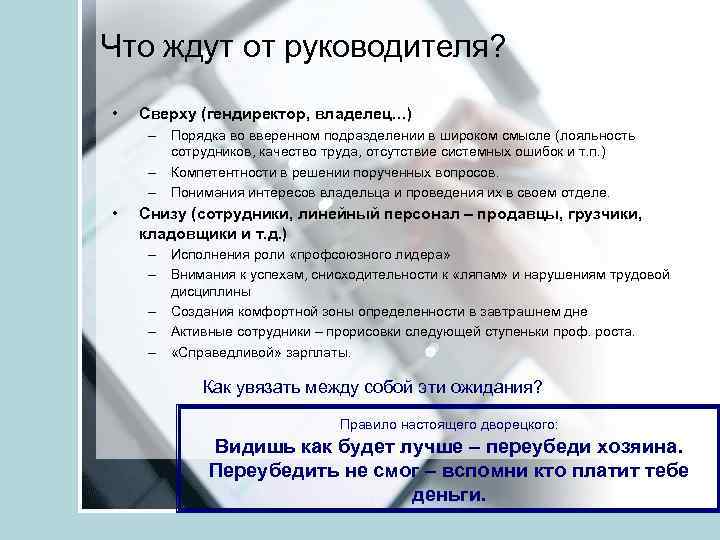 Что ждут от руководителя?

• Сверху (гендиректор, владелец...)
– Порядка во вверенном подразделении в широком смысле (лояльность сотрудников, качество труда, отсутствие системных ошибок и т.п.)
– Компетентности в решении порученных вопросов.
– Понимания интересов владельца и проведения их в своем отделе.
• Снизу (сотрудники, линейный персонал – продавцы, грузчики, кладовщики и т.д.)
– Исполнения роли «профсоюзного лидера»
– Внимания к успехам, снисходительности к «ляпам» и нарушениям трудовой дисциплины
– Создания комфортной зоны определенности в завтрашнем дне
– Активные сотрудники – прорисовки следующей ступеньки проф. роста.
– «Справедливой» зарплаты.

Как увязать между собой эти ожидания?

Правило настоящего дворецкого:
Видишь как будет лучше – переубеди хозяина. Переубедить не смог – вспомни кто платит тебе деньги.